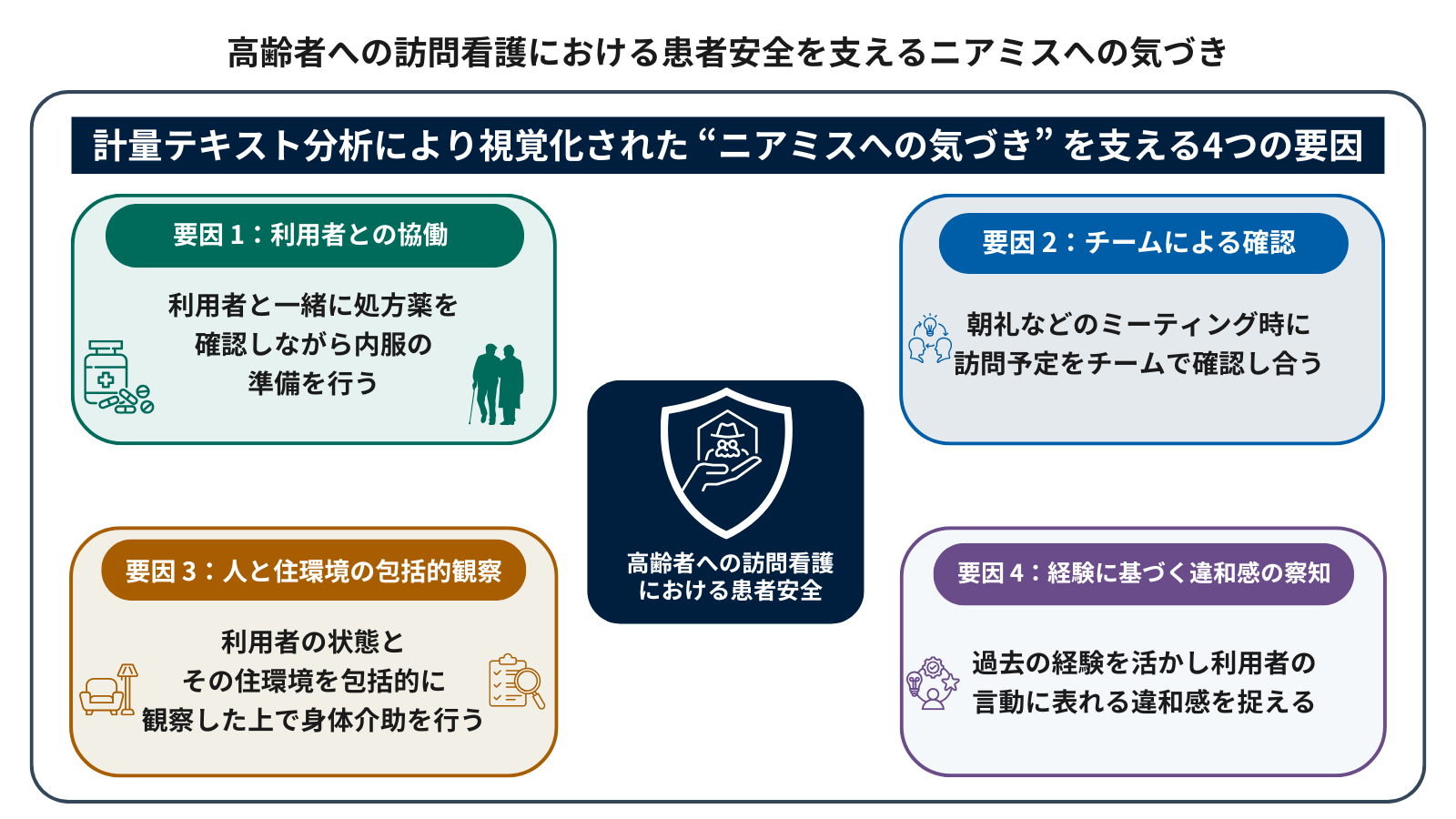 高齢者への訪問看護における患者安全を支えるニアミスへの気づき

計量テキスト分析により視覚化された“ニアミスへの気づき”を支える4つの要因

要因 1：利用者との協働

利用者と一緒に処方薬を確認しながら内服の準備を行う

要因 2：チームによる確認

朝礼などのミーティング時に訪問予定をチームで確認し合う

高齢者への訪問看護における患者安全

要因 3：人と住環境の包括的観察

利用者の状態とその住環境を包括的に観察した上で身体介助を行う

要因 4：経験に基づく違和感の察知

過去の経験を活かし利用者の言動に表れる違和感を捉える